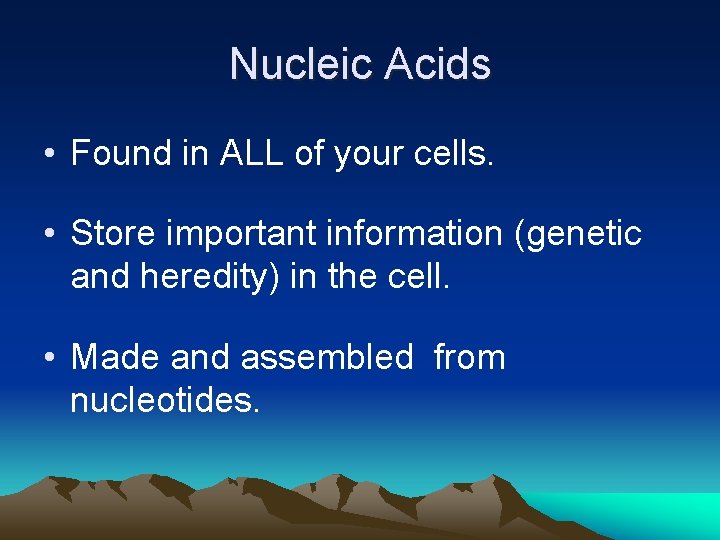 Nucleic Acids

• Found in ALL of your cells.

• Store important information (genetic and heredity) in the cell.

• Made and assembled from nucleotides.